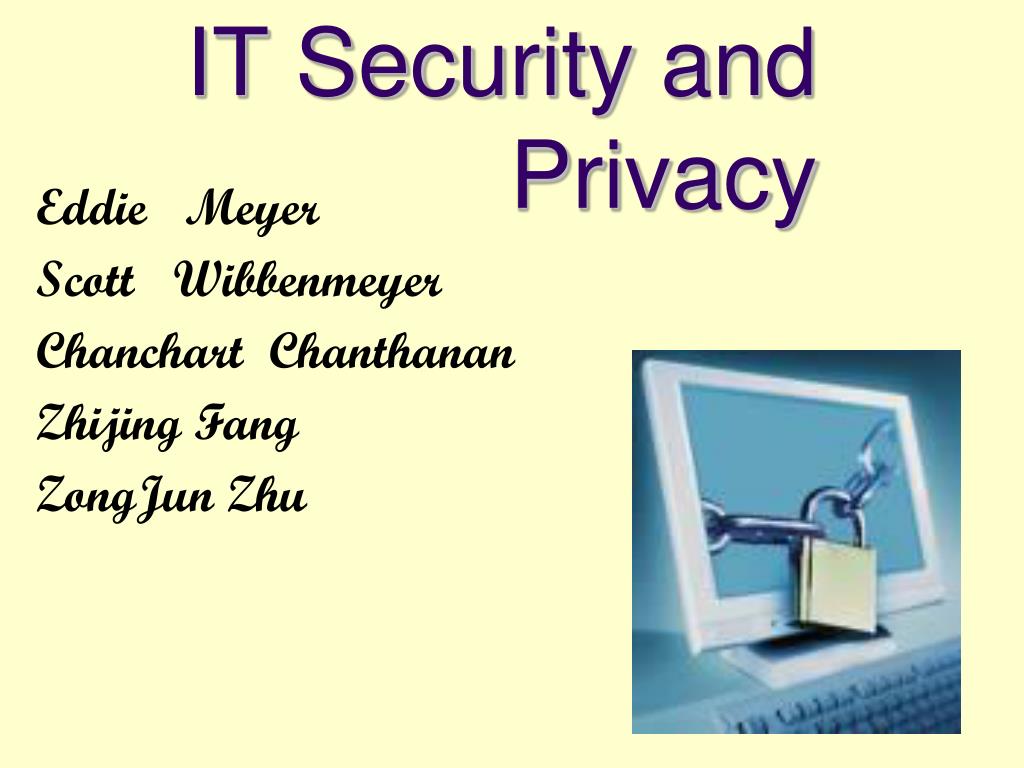 IT Security and Privacy

Eddie Meyer
Scott Wibbenmeyer
Chanchart Chanthanan
Zhijing Fang
ZongJun Zhu